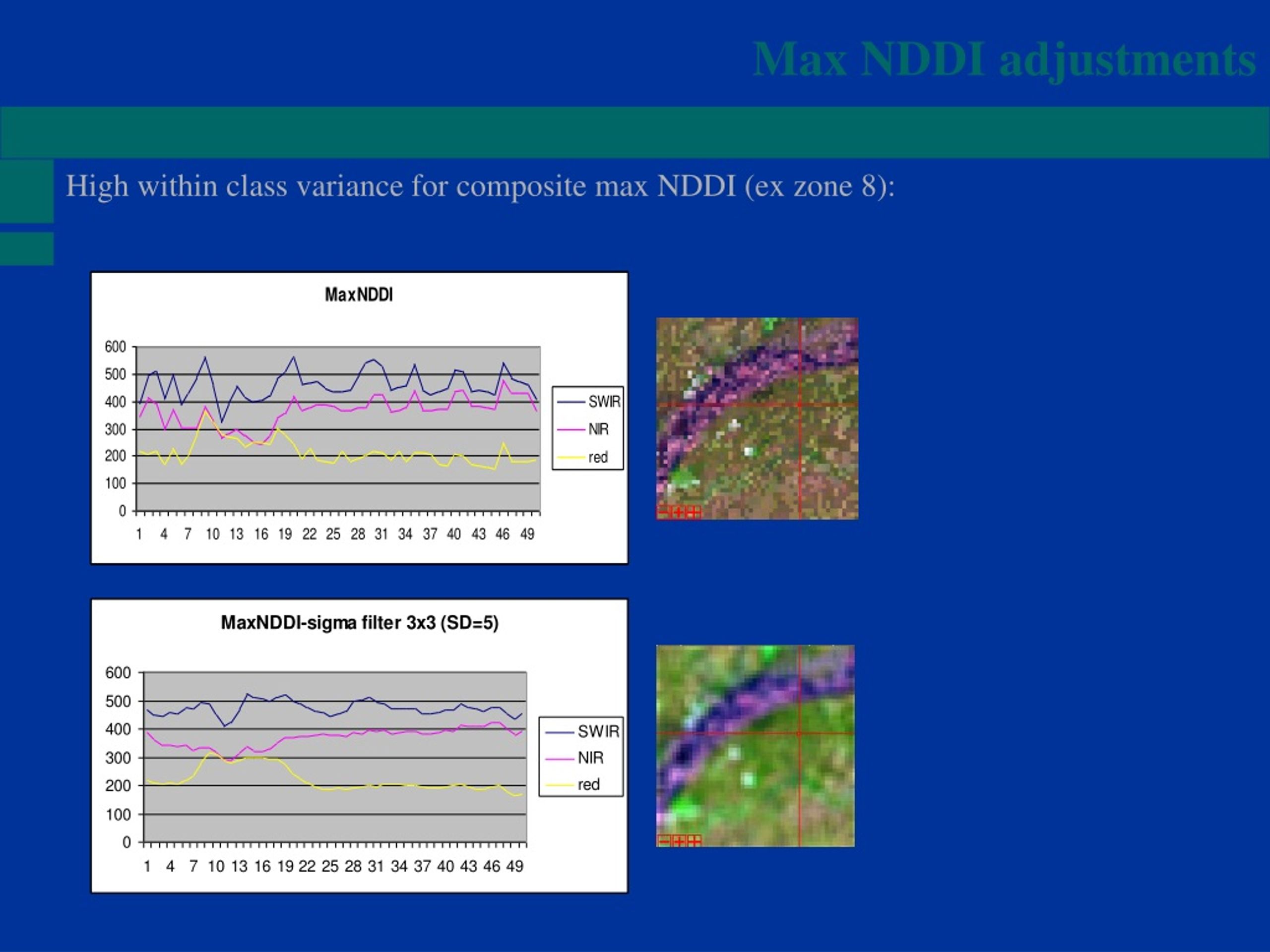 Max NDDI adjustments

High within class variance for composite max NDDI (ex zone 8):

MaxNDDI

600
500
400
300
200
100
0

1 4 7 10 13 16 19 22 25 28 31 34 37 40 43 46 49

SWIR
NIR
red

MaxNDDI-sigma filter 3x3 (SD=5)

600
500
400
300
200
100
0

1 4 7 10 13 16 19 22 25 28 31 34 37 40 43 46 49

SWIR
NIR
red